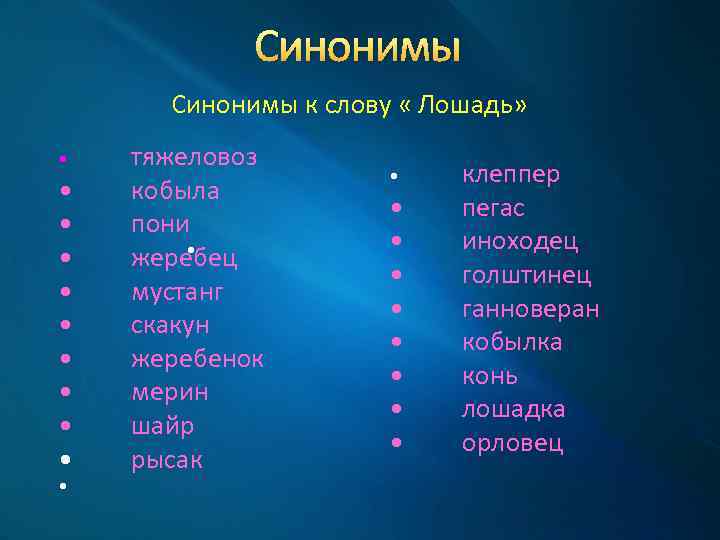 Синонимы

Синонимы к слову « Лошадь»

- тяжеловоз
- кобыла
- пони
- жеребец
- мустанг
- скакун
- жеребенок
- мерин
- шайр
- рысак

- клеппер
- пегас
- иноходец
- голштинец
- ганноверан
- кобылка
- конь
- лошадка
- орловец